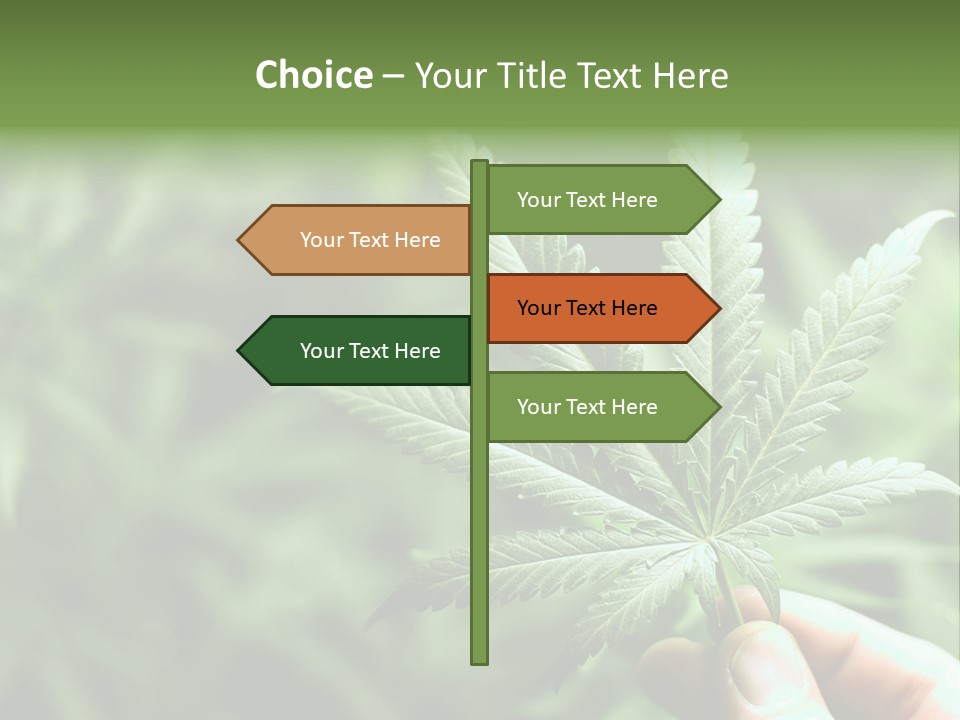 Choice – Your Title Text Here

Your Text Here

Your Text Here

Your Text Here

Your Text Here

Your Text Here